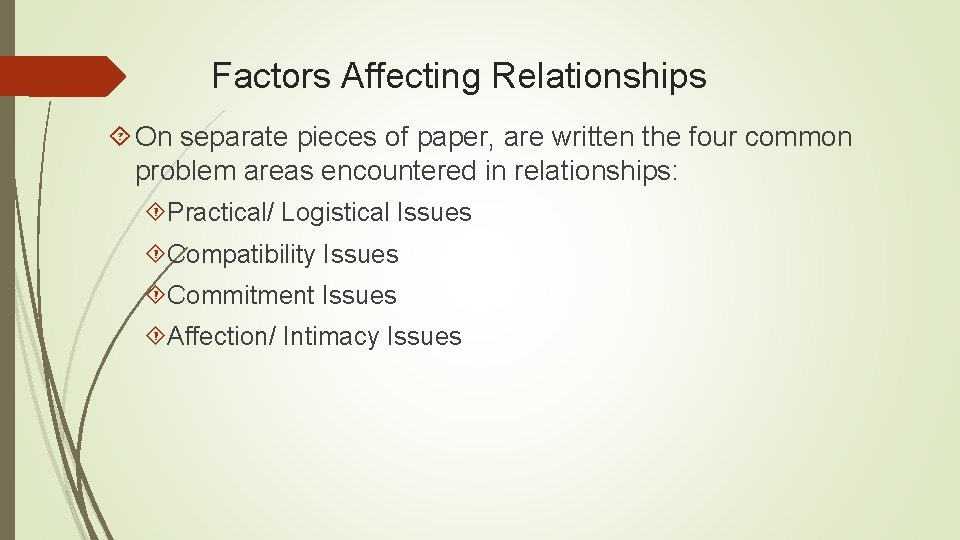 Factors Affecting Relationships

On separate pieces of paper, are written the four common problem areas encountered in relationships:

Practical/ Logistical Issues

Compatibility Issues

Commitment Issues

Affection/ Intimacy Issues